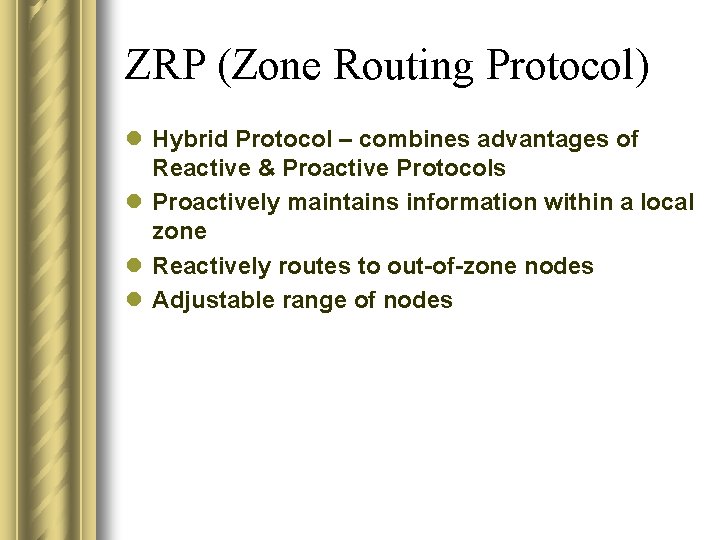 ZRP (Zone Routing Protocol)

- Hybrid Protocol – combines advantages of Reactive & Proactive Protocols
- Proactively maintains information within a local zone
- Reactively routes to out-of-zone nodes
- Adjustable range of nodes